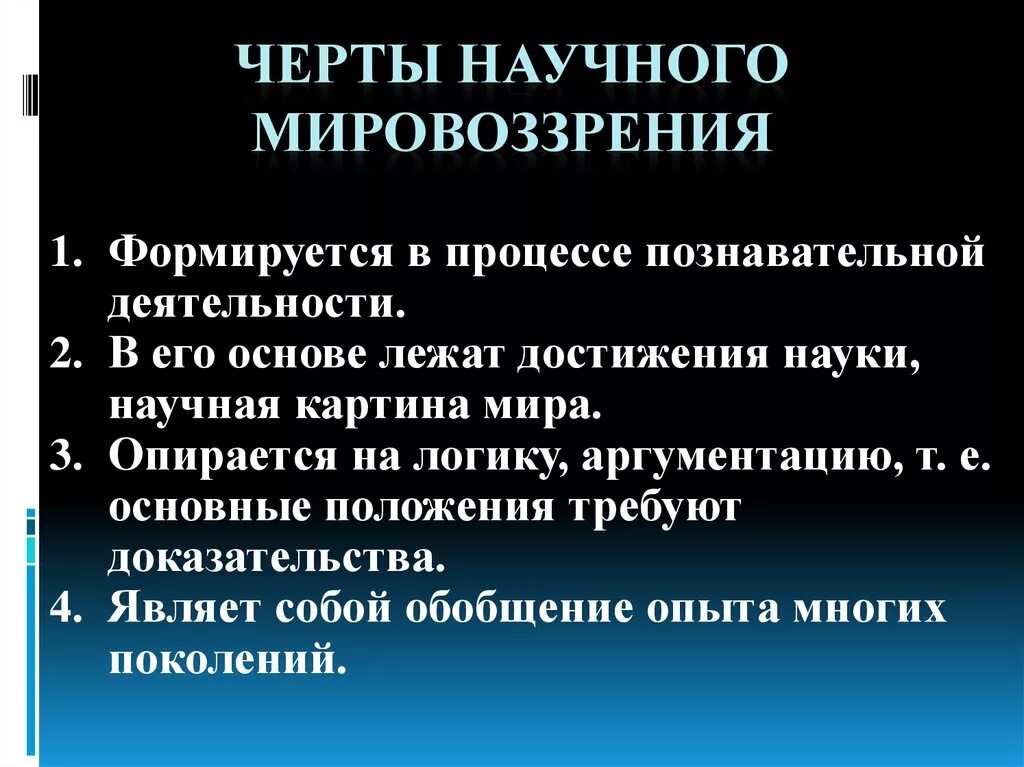 ЧЕРТЫ НАУЧНОГО МИРОВОЗЗРЕНИЯ

1. Формируется в процессе познавательной деятельности.
2. В его основе лежат достижения науки, научная картина мира.
3. Опирается на логику, аргументацию, т. е. основные положения требуют доказательства.
4. Являет собой обобщение опыта многих поколений.